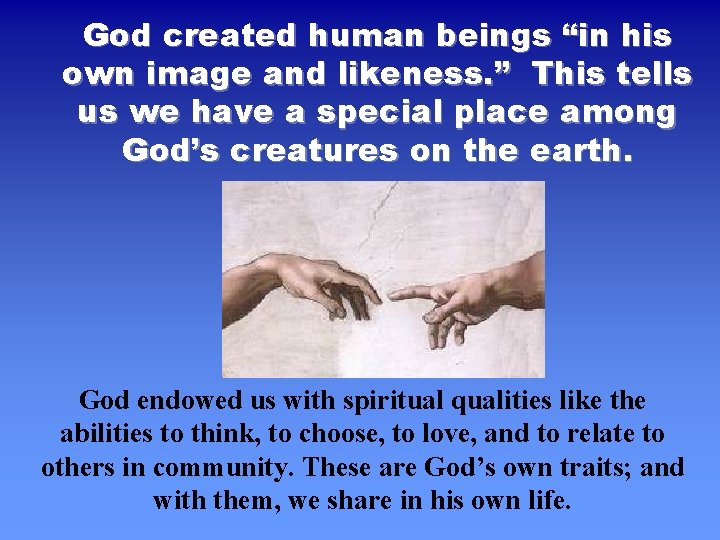 God created human beings “in his own image and likeness.” This tells us we have a special place among God’s creatures on the earth.

God endowed us with spiritual qualities like the abilities to think, to choose, to love, and to relate to others in community. These are God’s own traits; and with them, we share in his own life.